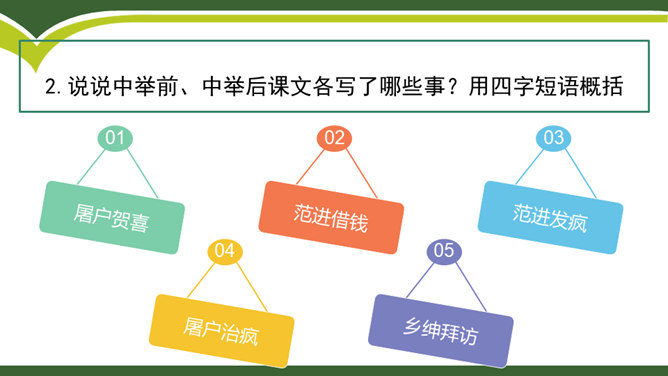 2. 说说中举前、中举后课文各写了哪些事？用四字短语概括

01
屠户贺喜

02
范进借钱

03
范进发疯

04
屠户治疯

05
乡绅拜访